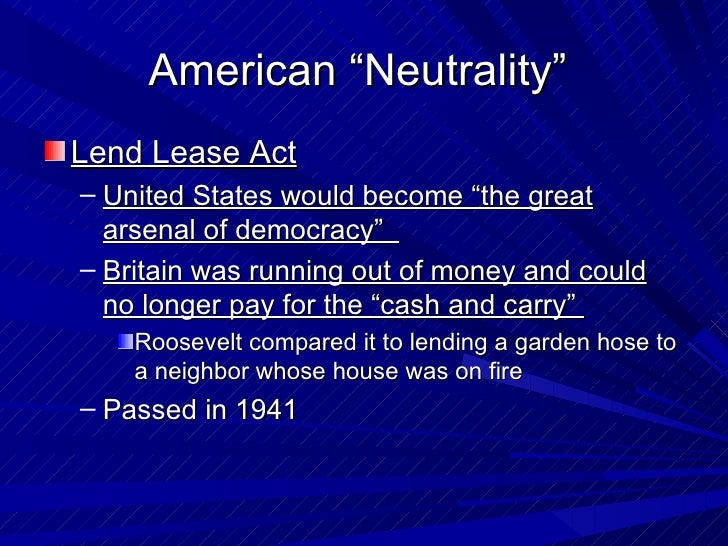 American “Neutrality”

Lend Lease Act

– United States would become “the great arsenal of democracy”

– Britain was running out of money and could no longer pay for the “cash and carry”

Roosevelt compared it to lending a garden hose to a neighbor whose house was on fire

– Passed in 1941